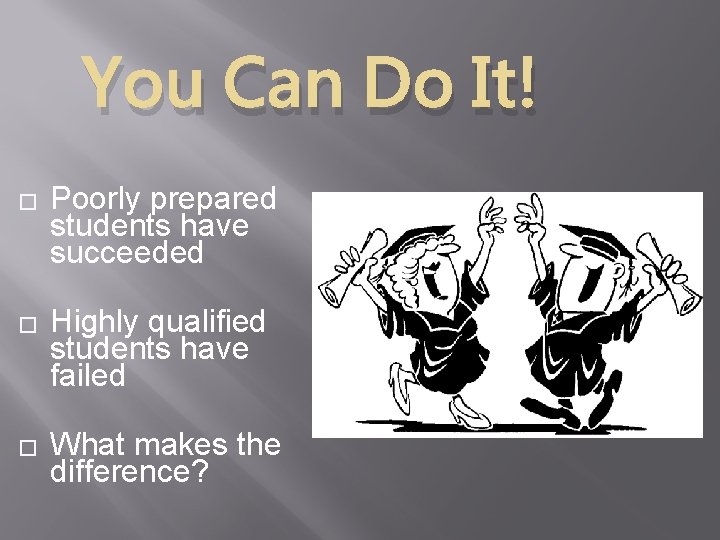 You Can Do It!

□ Poorly prepared students have succeeded

□ Highly qualified students have failed

□ What makes the difference?